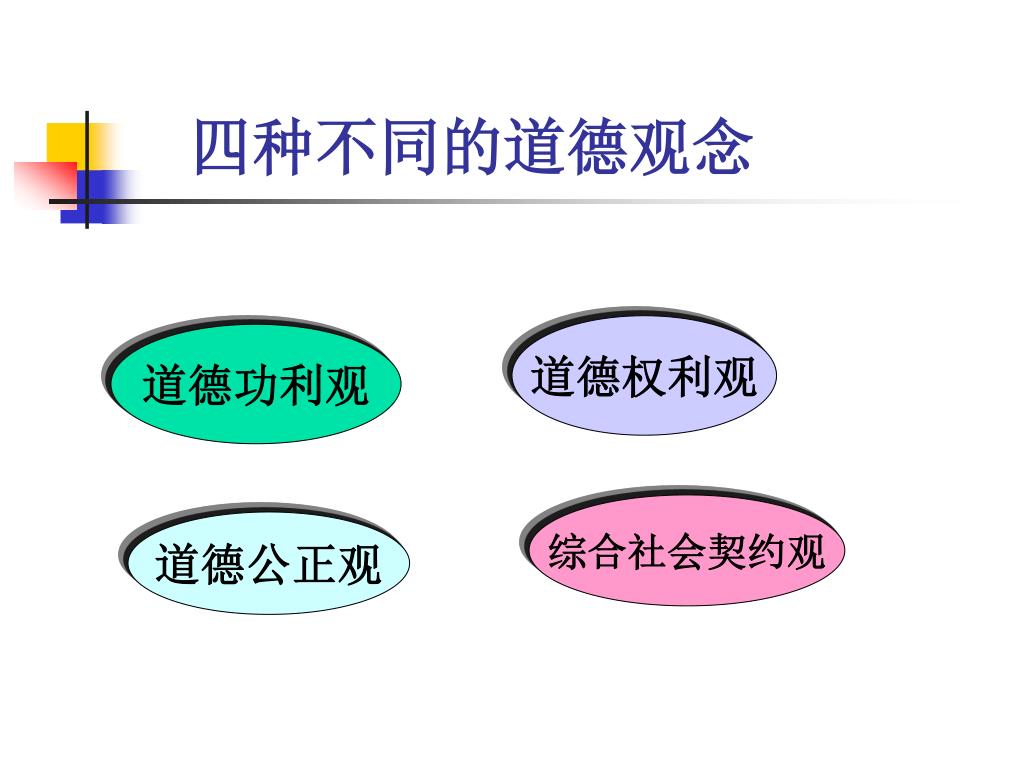 四种不同的道德观念

道德功利观

道德权利观

道德公正观

综合社会契约观